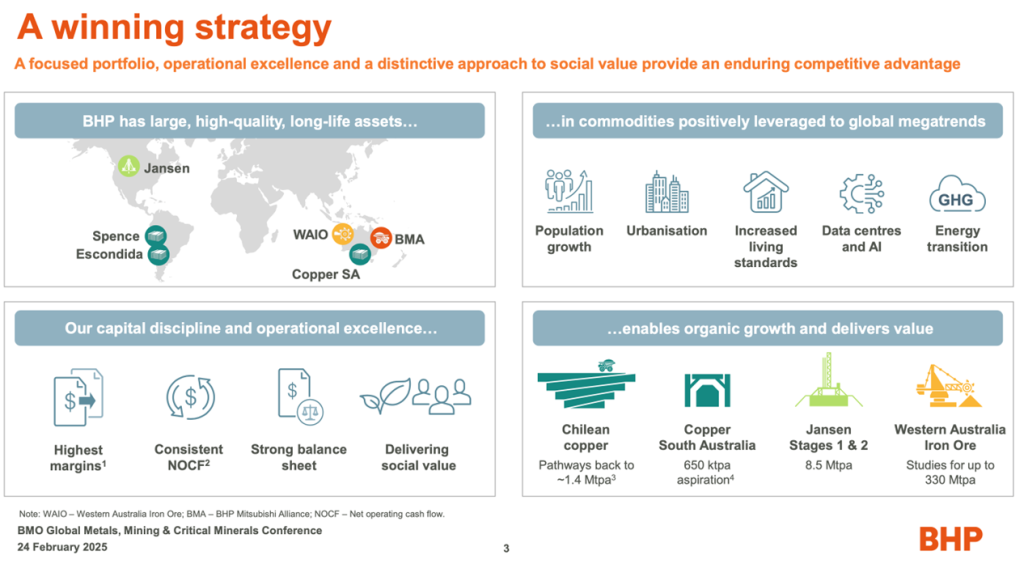 A winning strategy

A focused portfolio, operational excellence and a distinctive approach to social value provide an enduring competitive advantage

BHP has large, high-quality, long-life assets…

Jansen

Spence

Escondida

WAIO

BMA

Copper SA

…in commodities positively leveraged to global megatrends

Population growth

Urbanisation

Increased living standards

Data centres and AI

GHG

Energy transition

Our capital discipline and operational excellence…

Highest margins$^1$

Consistent NOCF$^2$

Strong balance sheet

Delivering social value

…enables organic growth and delivers value

Chilean copper

Pathways back to ~1.4 Mtpa$^3$

Copper South Australia

650 ktpa aspiration$^4$

Jansen Stages 1 & 2

8.5 Mtpa

Western Australia Iron Ore

Studies for up to 330 Mtpa

Note: WAIO – Western Australia Iron Ore; BMA – BHP Mitsubishi Alliance; NOCF – Net operating cash flow.

BMO Global Metals, Mining & Critical Minerals Conference

24 February 2025

3

BHP